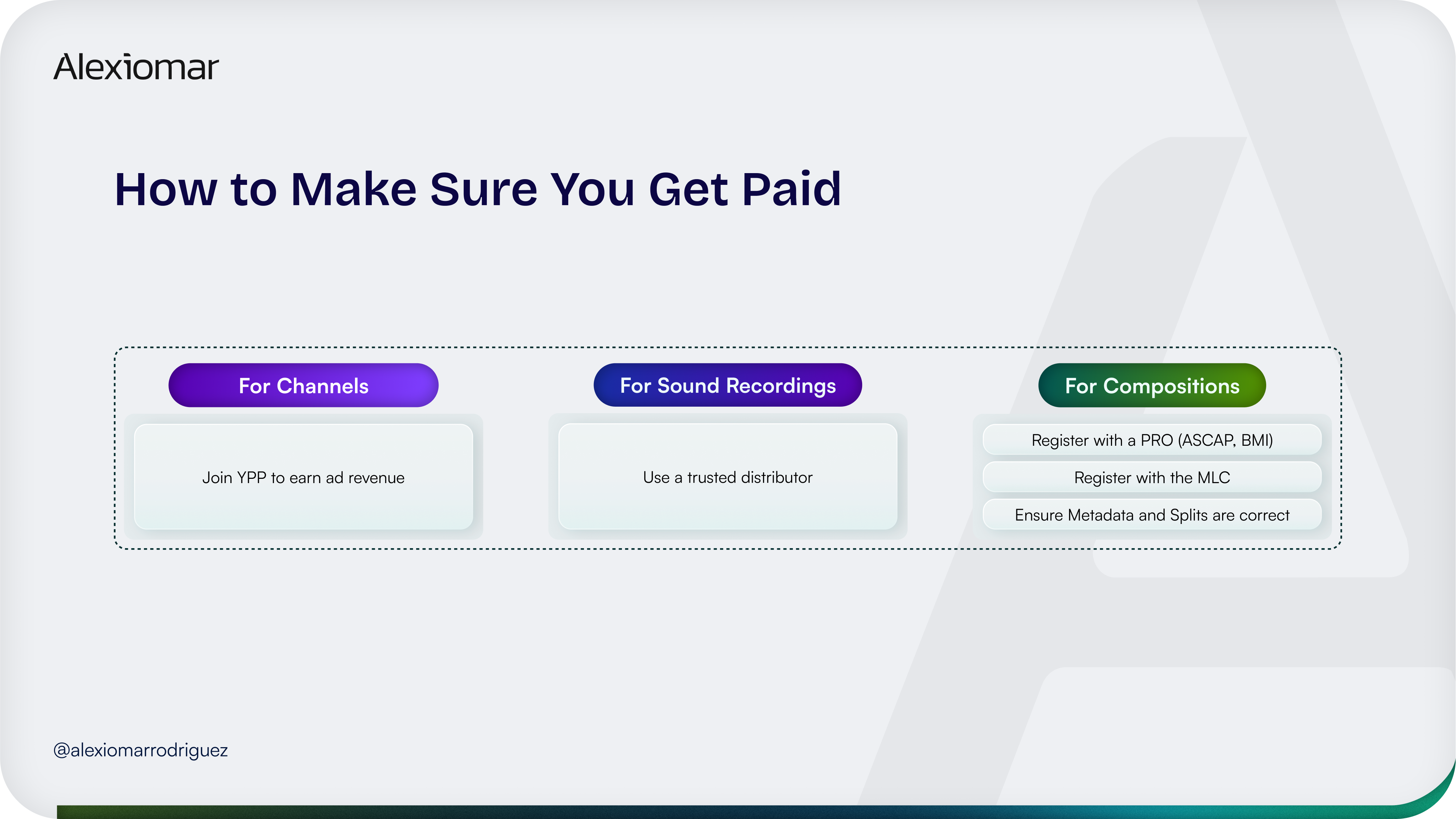 Alexiomar

How to Make Sure You Get Paid

For Channels

Join YPP to earn ad revenue

For Sound Recordings

Use a trusted distributor

For Compositions

Register with a PRO (ASCAP, BMI)

Register with the MLC

Ensure Metadata and Splits are correct

@alexiomarrodriguez